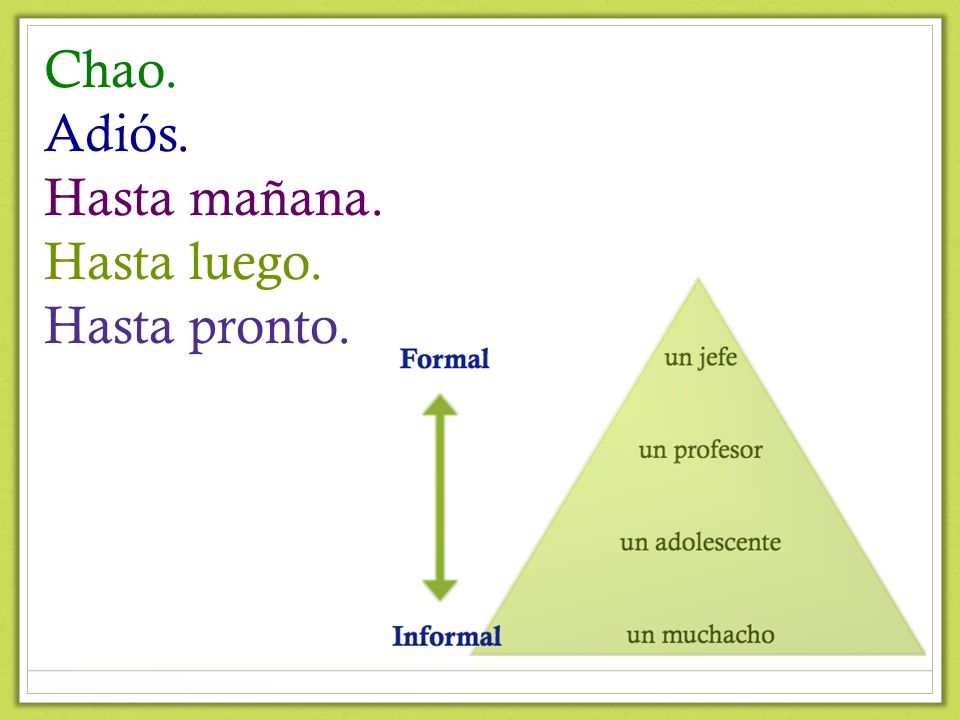 Chao.
Adiós.
Hasta mañana.
Hasta luego.
Hasta pronto.

Formal

Informal

un jefe

un profesor

un adolescente

un muchacho